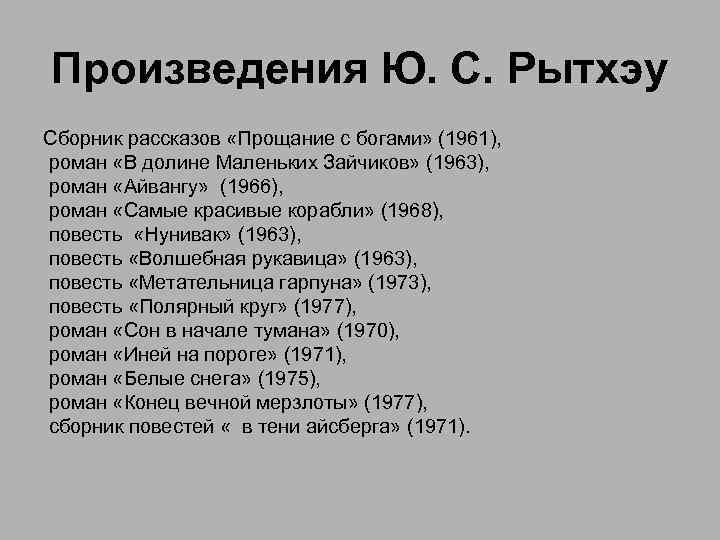 Произведения Ю. С. Рытхэу

Сборник рассказов «Прощание с богами» (1961),
роман «В долине Маленьких Зайчиков» (1963),
роман «Айвангу» (1966),
роман «Самые красивые корабли» (1968),
повесть «Нунивак» (1963),
повесть «Волшебная рукавица» (1963),
повесть «Метательница гарпуна» (1973),
повесть «Полярный круг» (1977),
роман «Сон в начале тумана» (1970),
роман «Иней на пороге» (1971),
роман «Белые снега» (1975),
роман «Конец вечной мерзлоты» (1977),
сборник повестей « в тени айсберга» (1971).